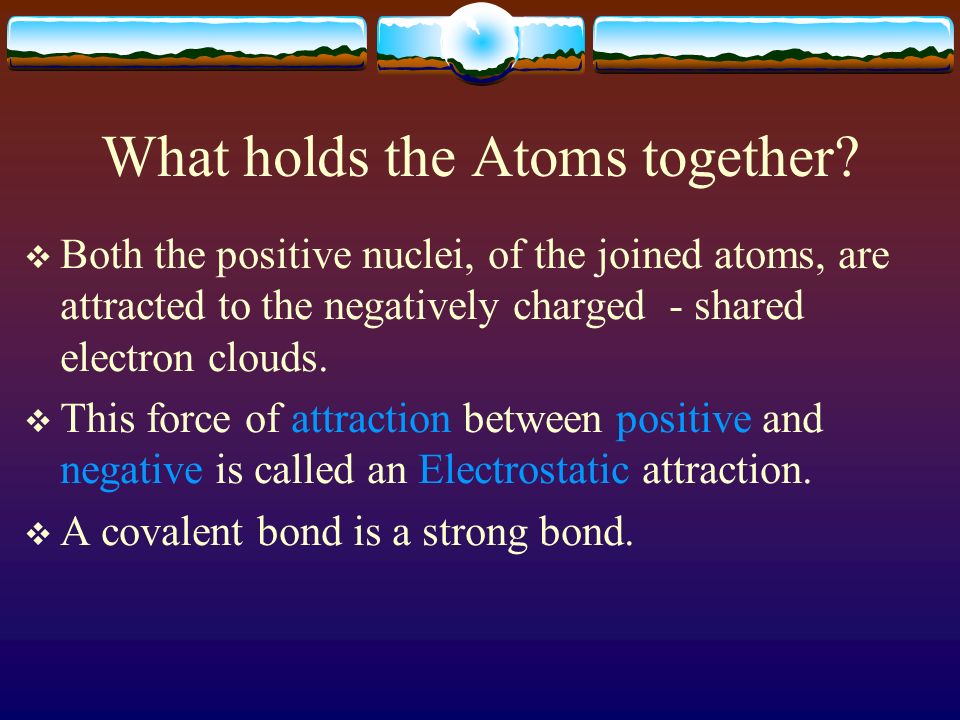 What holds the Atoms together?

❖ Both the positive nuclei, of the joined atoms, are attracted to the negatively charged - shared electron clouds.

❖ This force of attraction between positive and negative is called an Electrostatic attraction.

❖ A covalent bond is a strong bond.